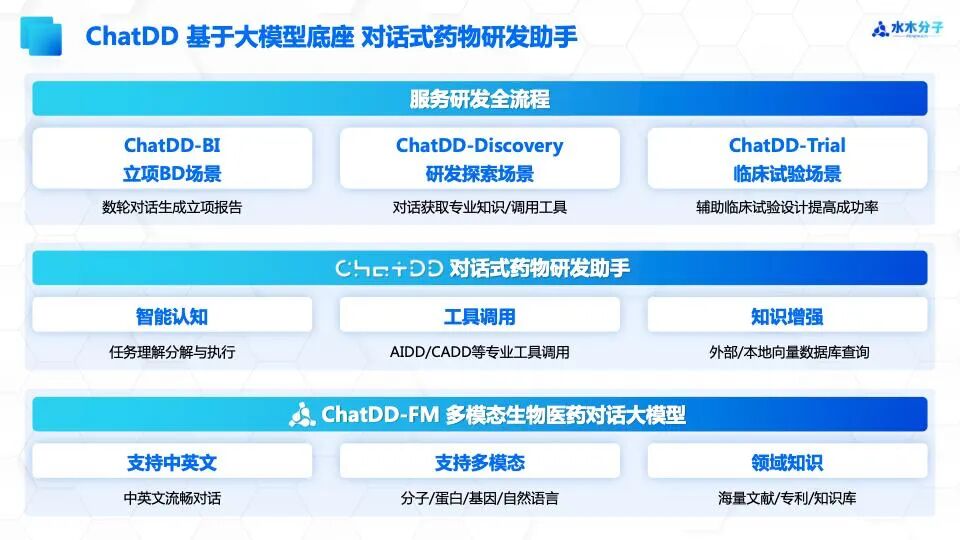 ChatDD 基于大模型底座 对话式药物研发助手

水木分子

服务研发全流程

ChatDD-BI
立项BD场景
数轮对话生成立项报告

ChatDD-Discovery
研发探索场景
对话获取专业知识/调用工具

ChatDD-Trial
临床试验场景
辅助临床试验设计提高成功率

ChatDD 对话式药物研发助手

智能认知
任务理解分解与执行

工具调用
AIDD/CADD等专业工具调用

知识增强
外部/本地向量数据库查询

ChatDD-FM 多模态生物医药对话大模型

支持中英文
中英文流畅对话

支持多模态
分子/蛋白/基因/自然语言

领域知识
海量文献/专利/知识库